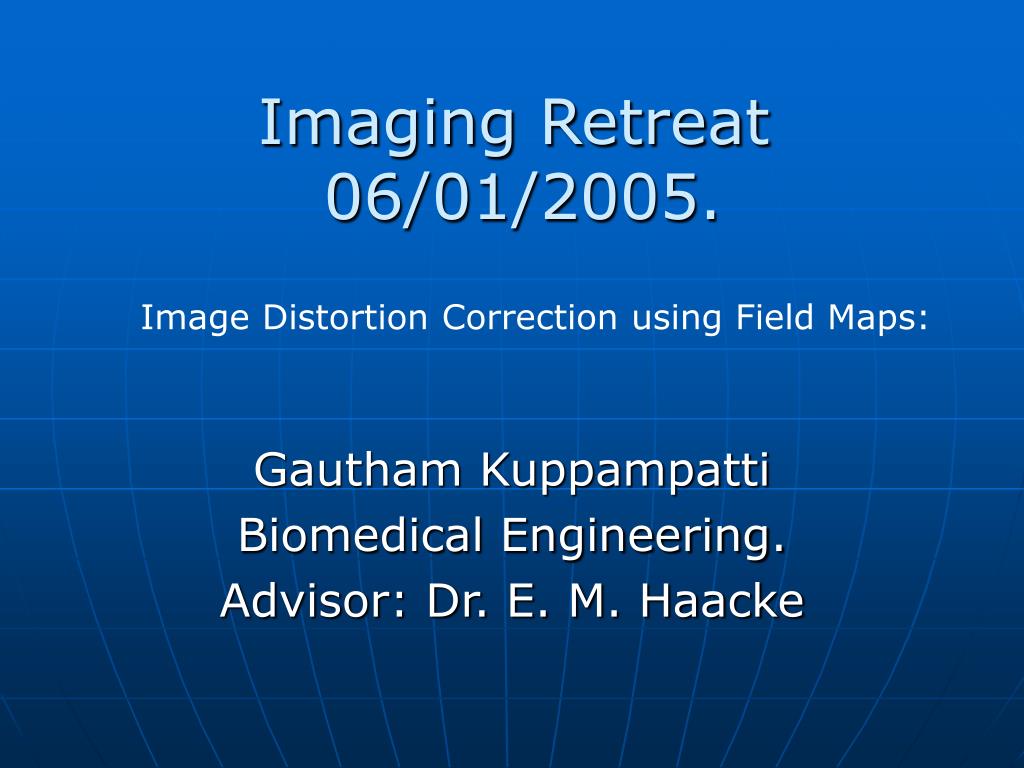 Imaging Retreat 06/01/2005.

Image Distortion Correction using Field Maps:

Gautham Kuppampatti
Biomedical Engineering.
Advisor: Dr. E. M. Haacke